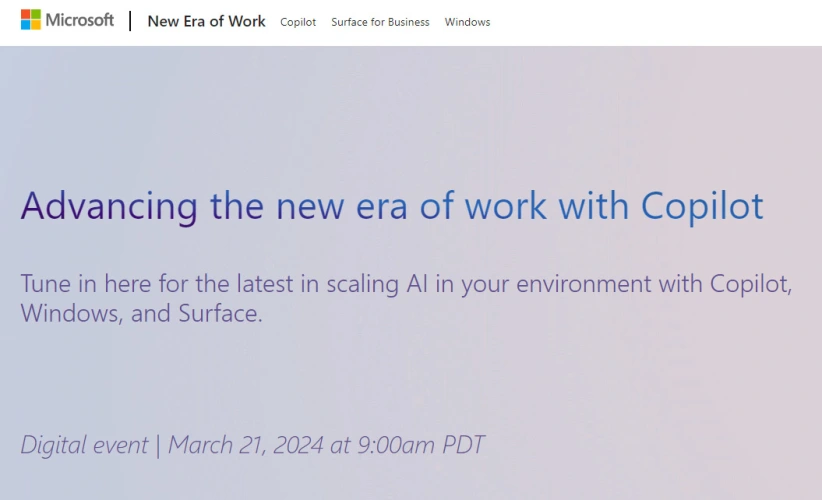 Microsoft | New Era of Work Copilot Surface for Business Windows

Advancing the new era of work with Copilot

Tune in here for the latest in scaling AI in your environment with Copilot, Windows, and Surface.

Digital event | March 21, 2024 at 9:00am PDT